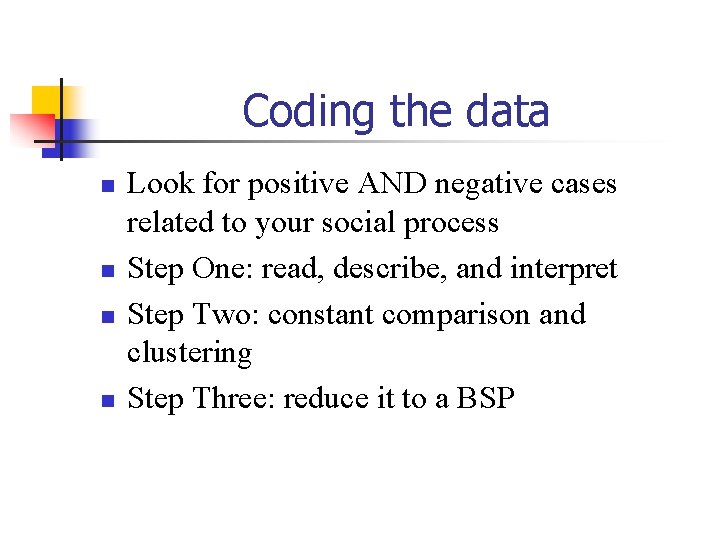 Coding the data

- Look for positive AND negative cases related to your social process
- Step One: read, describe, and interpret
- Step Two: constant comparison and clustering
- Step Three: reduce it to a BSP